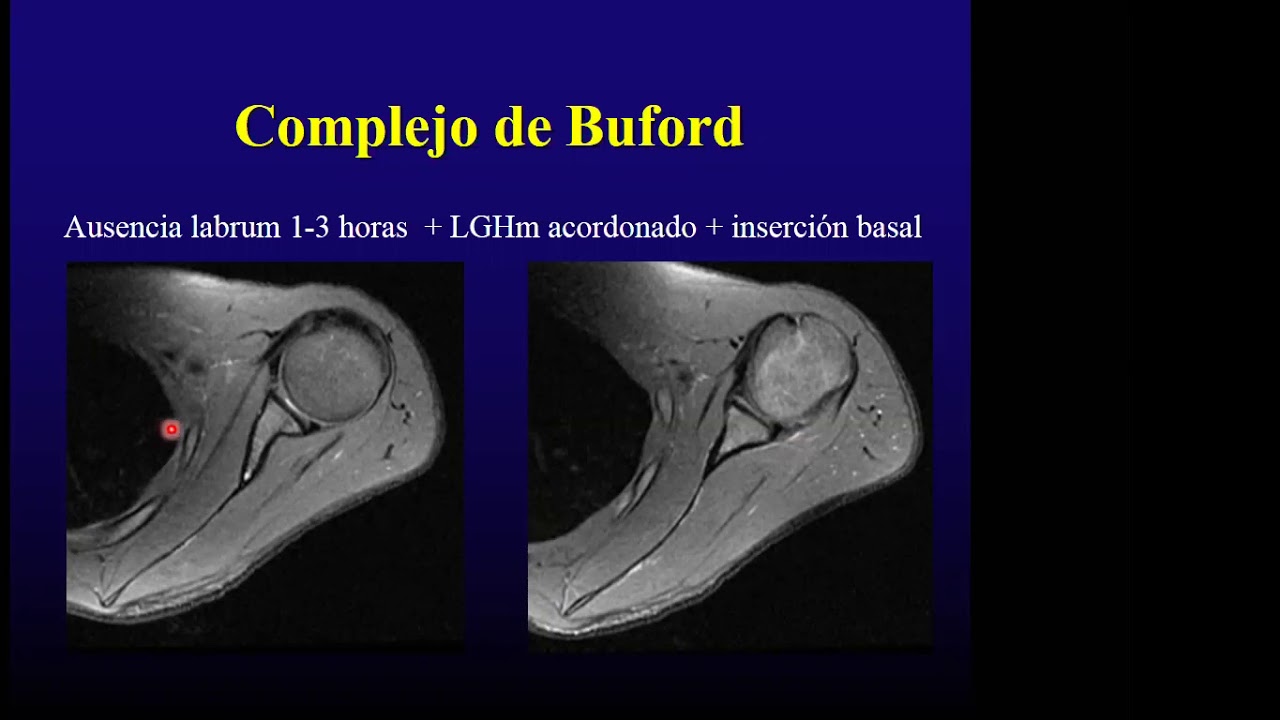 Complejo de Buford

Ausencia labrum 1-3 horas + LGHm acordonado + inserción basal